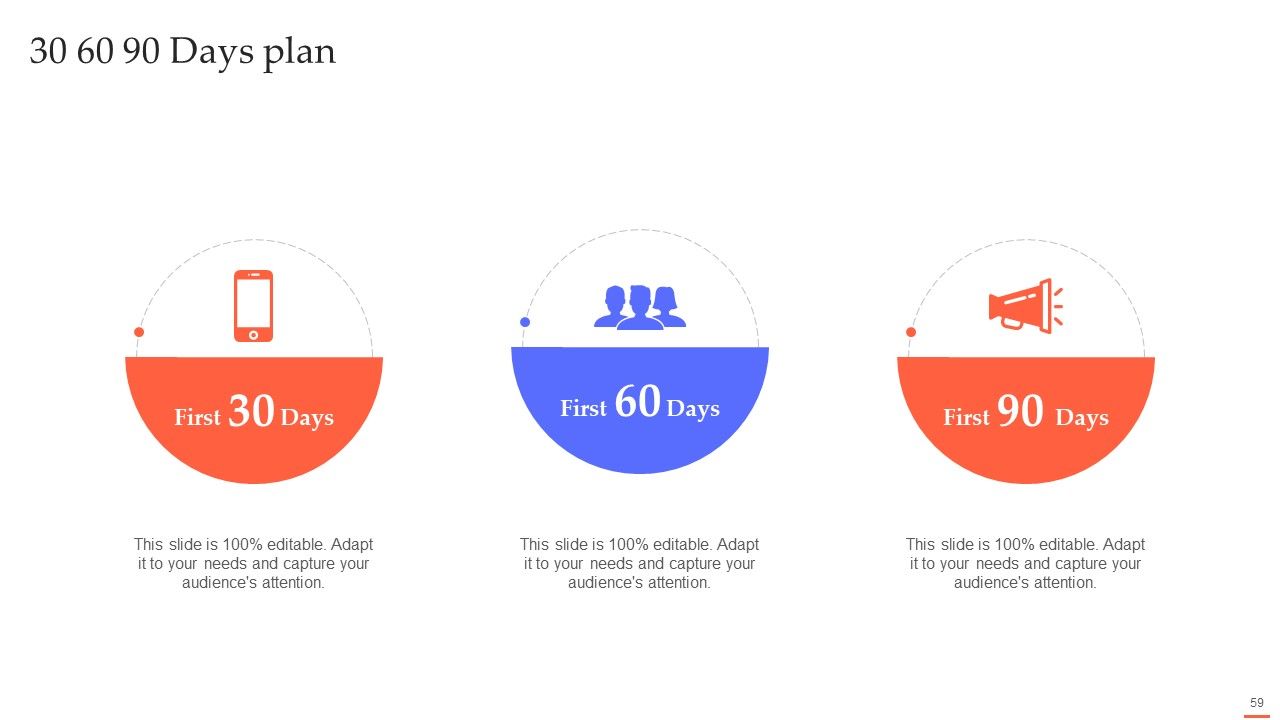 30 60 90 Days plan

First 30 Days

This slide is 100% editable. Adapt it to your needs and capture your audience's attention.

First 60 Days

This slide is 100% editable. Adapt it to your needs and capture your audience's attention.

First 90 Days

This slide is 100% editable. Adapt it to your needs and capture your audience's attention.

59